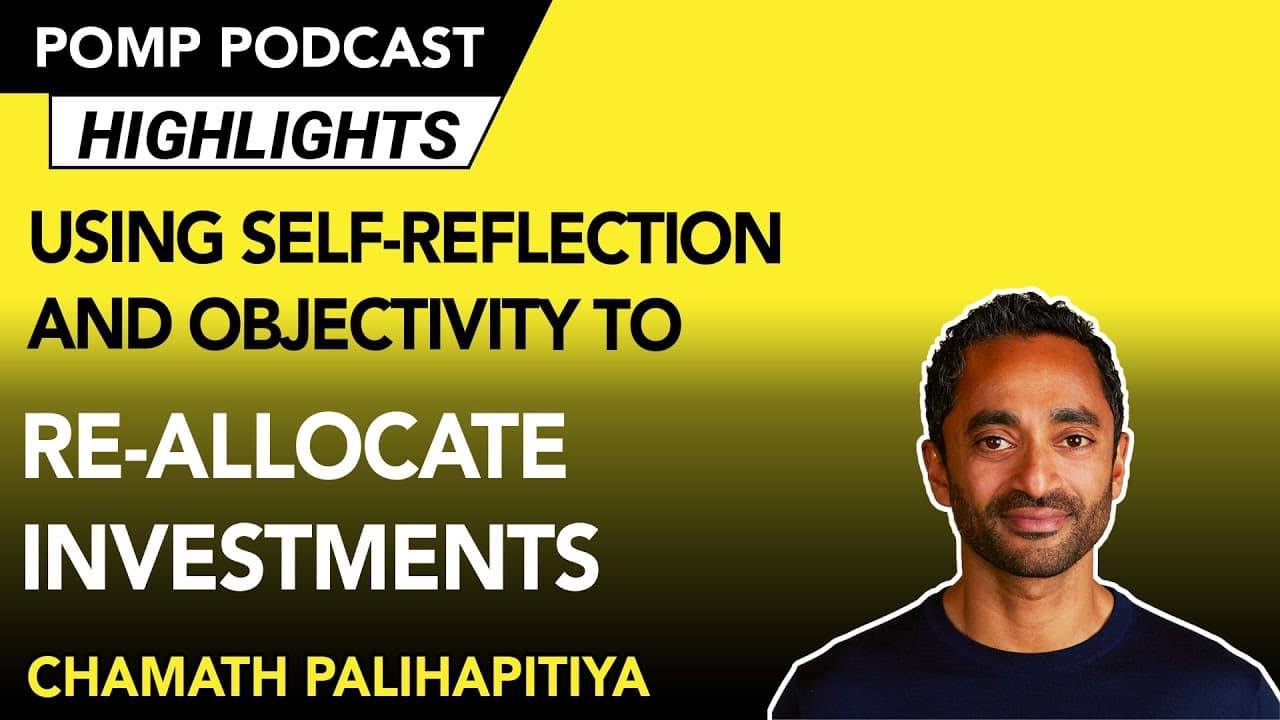 POMP PODCAST
HIGHLIGHTS

USING SELF-REFLECTION AND OBJECTIVITY TO

RE-ALLOCATE INVESTMENTS

CHAMATH PALIHAPITIYA